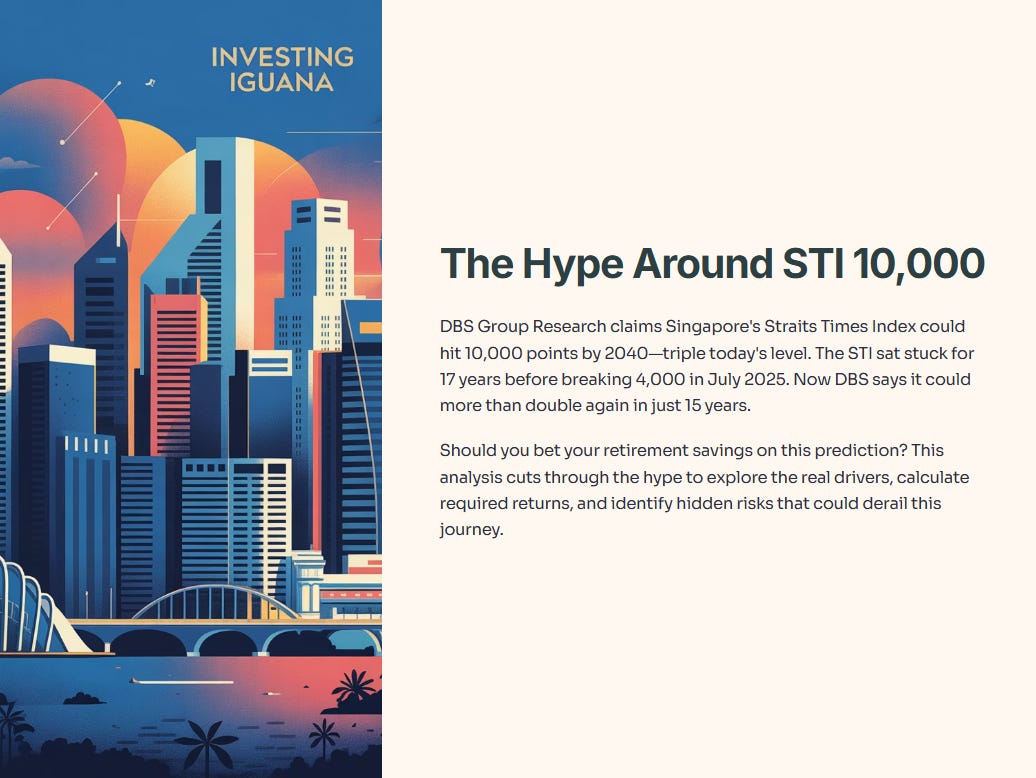 INVESTING IGUANA

The Hype Around STI 10,000

DBS Group Research claims Singapore's Straits Times Index could hit 10,000 points by 2040—triple today's level. The STI sat stuck for 17 years before breaking 4,000 in July 2025. Now DBS says it could more than double again in just 15 years.

Should you bet your retirement savings on this prediction? This analysis cuts through the hype to explore the real drivers, calculate required returns, and identify hidden risks that could derail this journey.